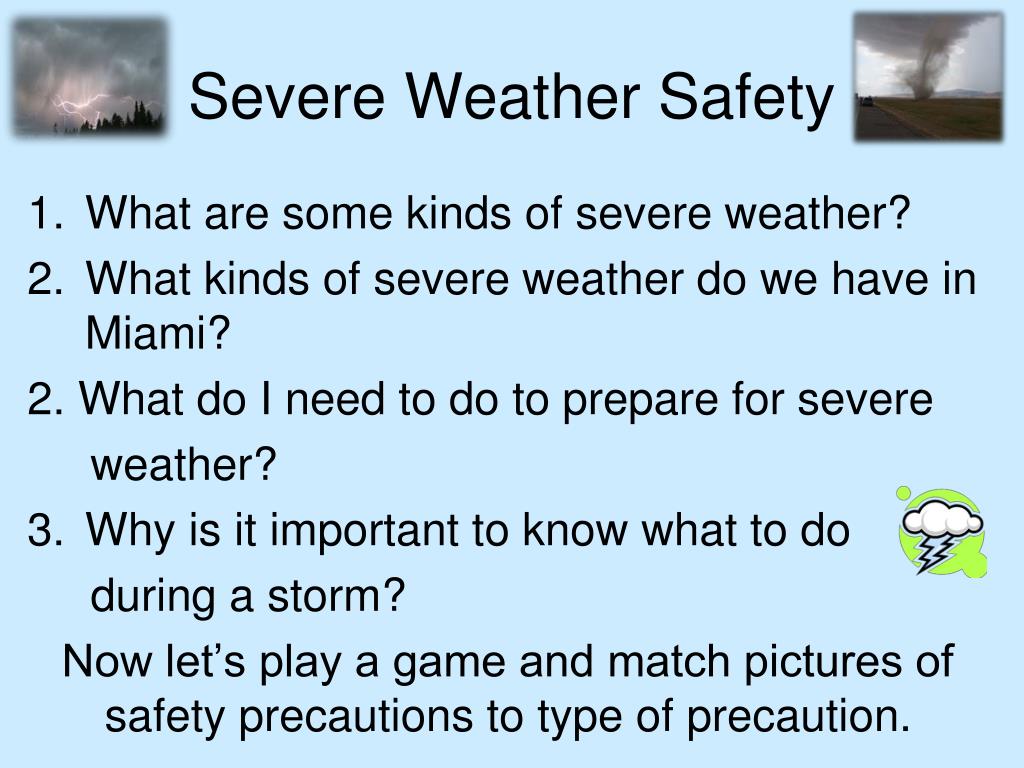 Severe Weather Safety

1. What are some kinds of severe weather?
2. What kinds of severe weather do we have in Miami?
2. What do I need to do to prepare for severe weather?
3. Why is it important to know what to do during a storm?

Now let’s play a game and match pictures of safety precautions to type of precaution.